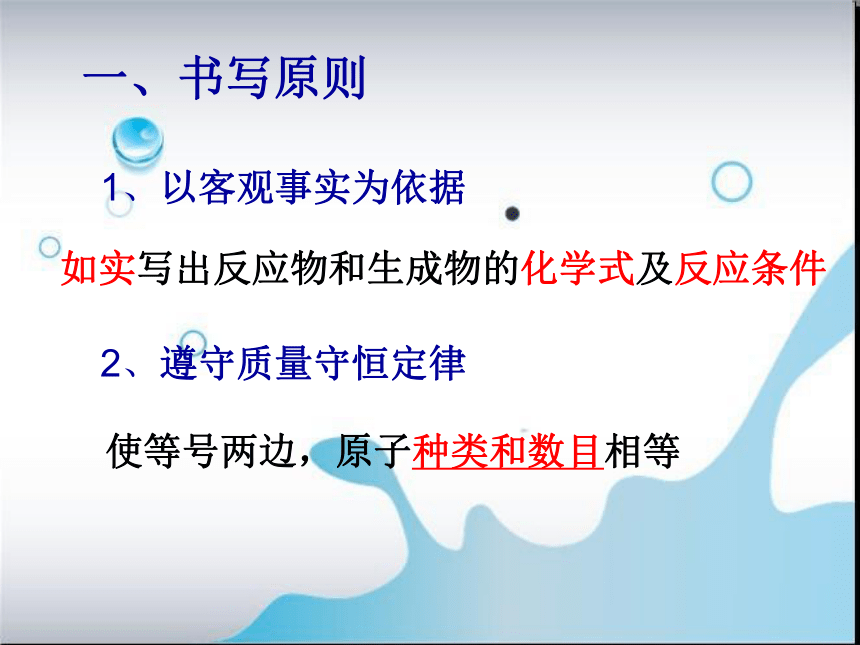 一、书写原则

1、以客观事实为依据

如实写出反应物和生成物的化学式及反应条件

2、遵守质量守恒定律

使等号两边，原子种类和数目相等